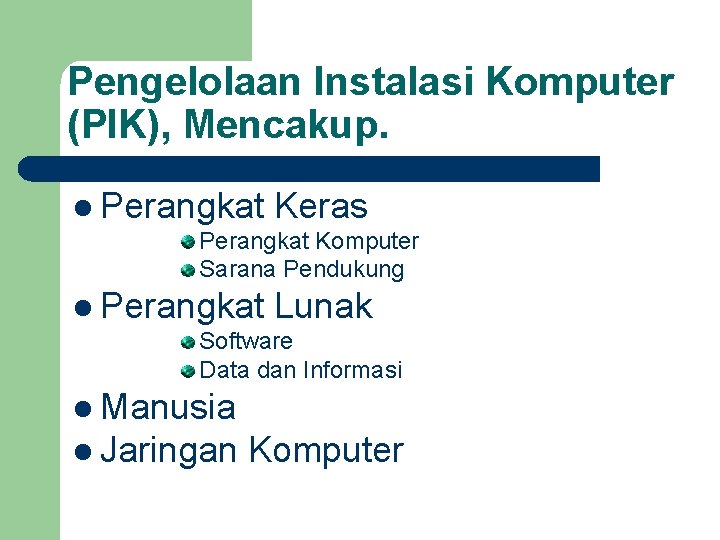 Pengelolaan Instalasi Komputer (PIK), Mencakup.

- Perangkat Keras
  - Perangkat Komputer
  - Sarana Pendukung
- Perangkat Lunak
  - Software
  - Data dan Informasi
- Manusia
- Jaringan Komputer